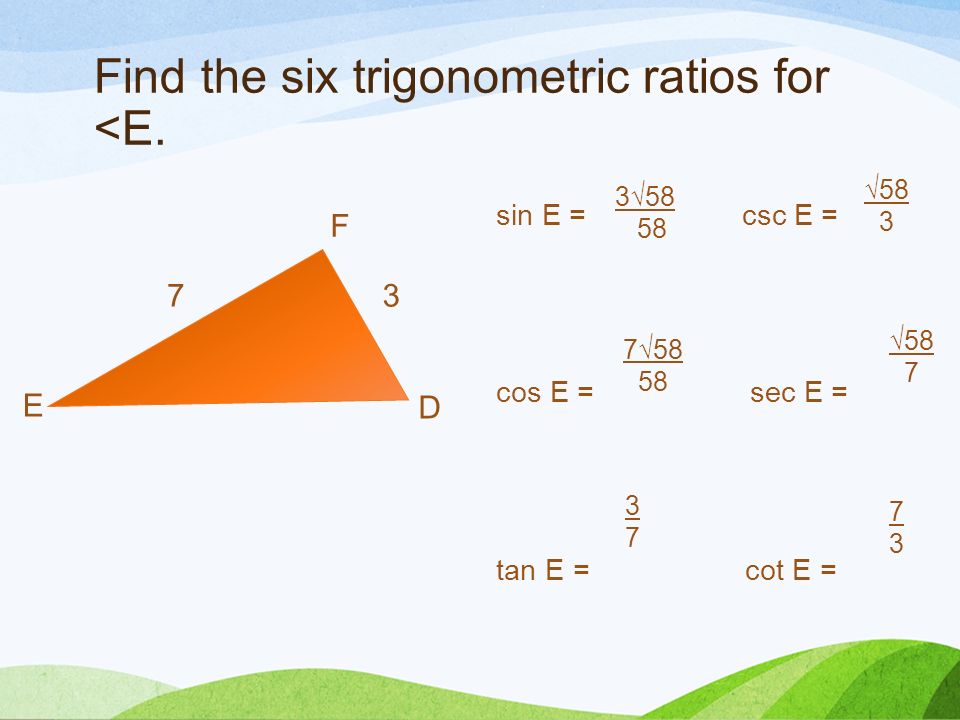 Find the six trigonometric ratios for <E.

F

7

3

E

D

sin E = $\frac{3\sqrt{58}}{58}$

csc E = $\frac{\sqrt{58}}{3}$

cos E = $\frac{7\sqrt{58}}{58}$

sec E = $\frac{\sqrt{58}}{7}$

tan E = $\frac{3}{7}$

cot E = $\frac{7}{3}$